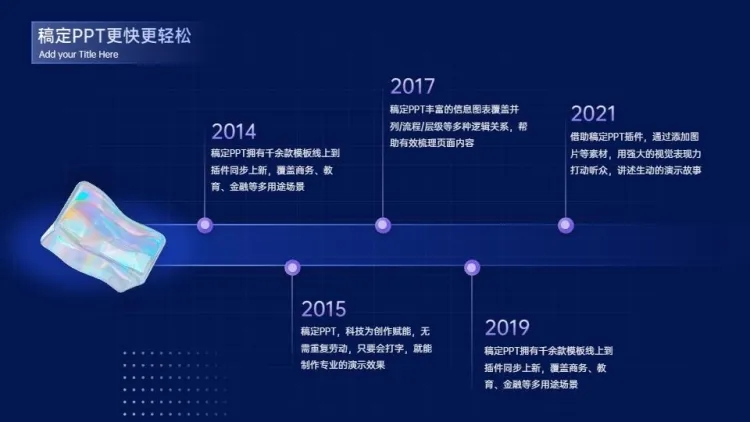 稿定PPT更快更轻松
Add your Title Here

2014
稿定PPT拥有千余款模板线上到插件同步上新，覆盖商务、教育、金融等多用途场景

2017
稿定PPT丰富的信息图表覆盖并列/流程/层级等多种逻辑关系，帮助有效梳理页面内容

2021
借助稿定PPT插件，通过添加图片等素材，用强大的视觉表现力打动听众，讲述生动的演示故事

2015
稿定PPT，科技为创作赋能，无需重复劳动，只要会打字，就能制作专业的演示效果

2019
稿定PPT拥有千余款模板线上到插件同步上新，覆盖商务、教育、金融等多用途场景